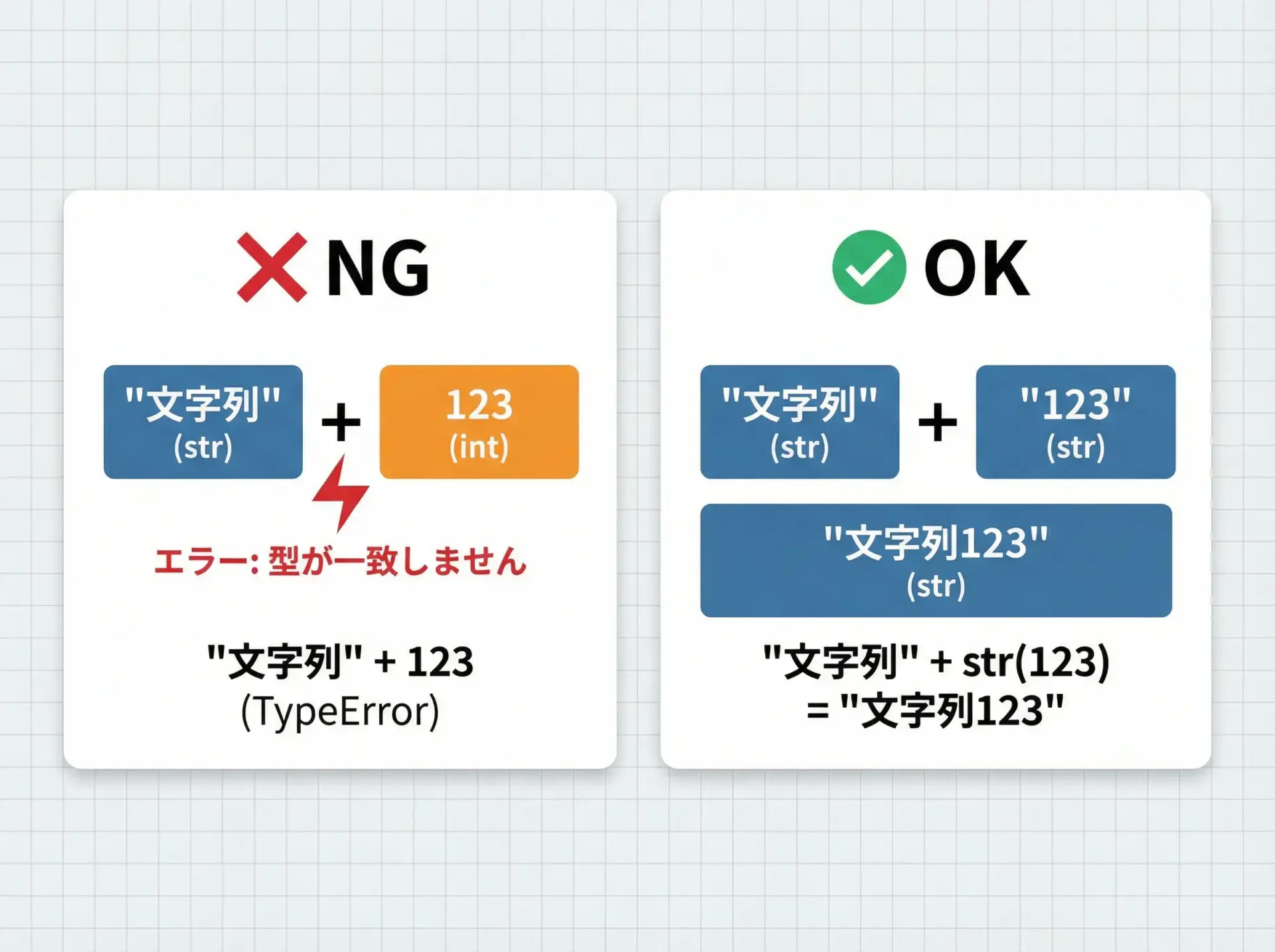 NG

"文字列"
(str)

+

123
(int)

エラー: 型が一致しません

"文字列" + 123
(TypeError)

OK

"文字列"
(str)

+

"123"
(str)

"文字列123"
(str)

"文字列" + str(123)
= "文字列123"